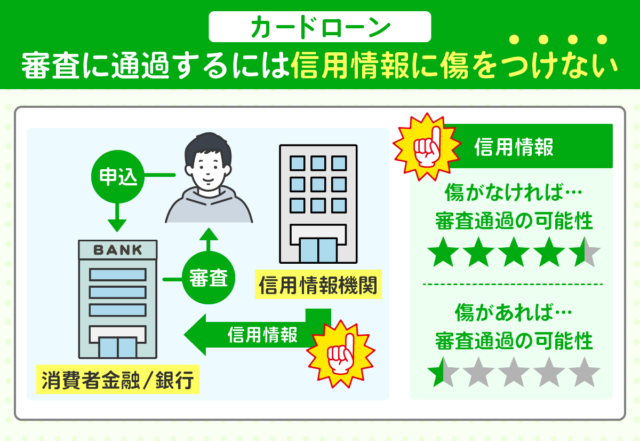 カードローン

審査に通過するには信用情報に傷をつけない

申込

BANK

審査

信用情報機関

信用情報

消費者金融／銀行

信用情報

傷がなければ…
審査通過の可能性

傷があれば…
審査通過の可能性